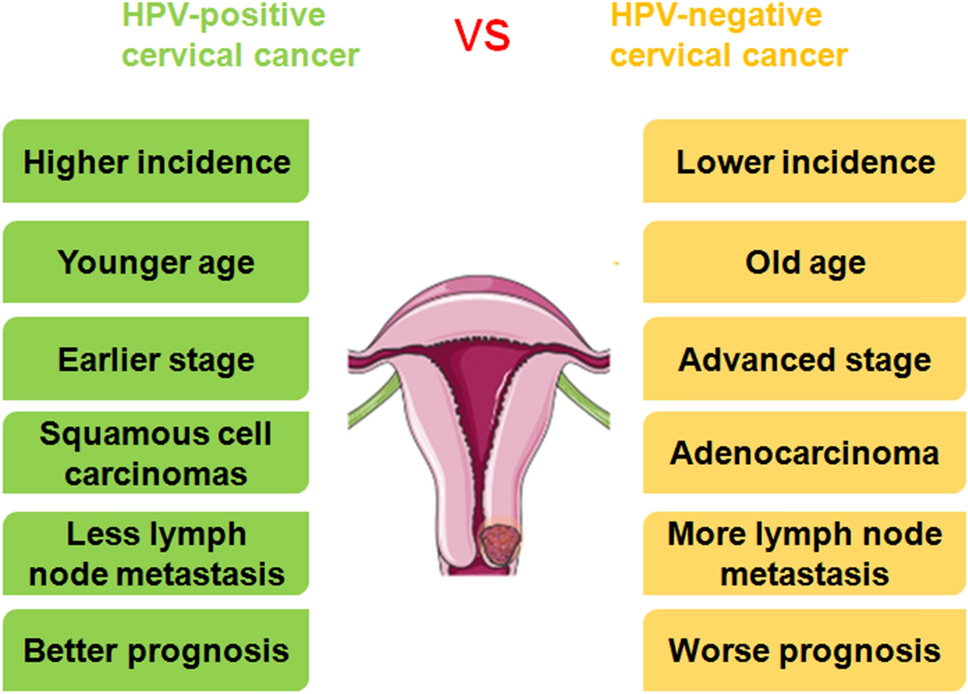 HPV-positive cervical cancer

VS

HPV-negative cervical cancer

Higher incidence

Younger age

Earlier stage

Squamous cell carcinomas

Less lymph node metastasis

Better prognosis

Lower incidence

Old age

Advanced stage

Adenocarcinoma

More lymph node metastasis

Worse prognosis